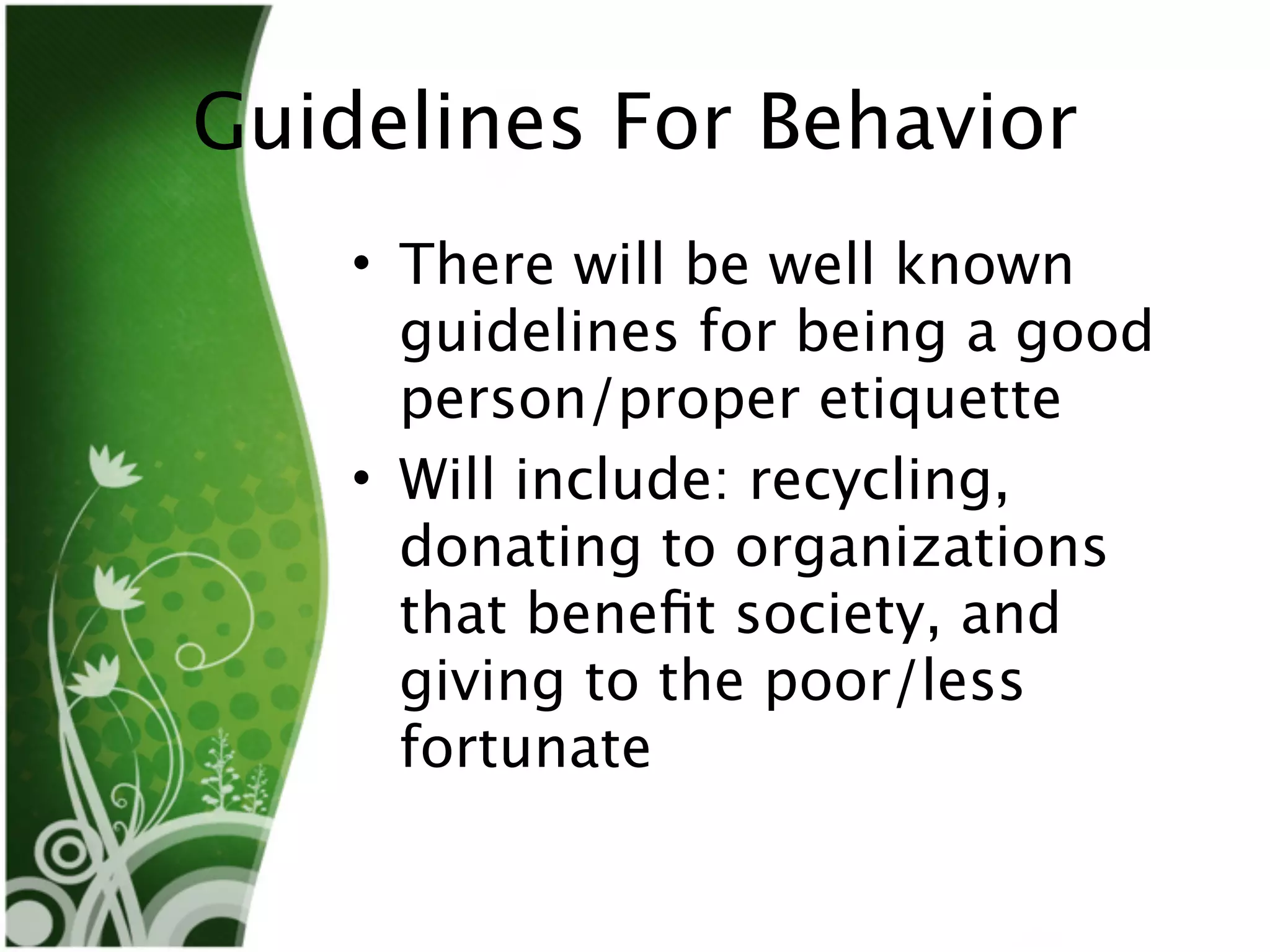 Guidelines For Behavior

• There will be well known guidelines for being a good person/proper etiquette
• Will include: recycling, donating to organizations that benefit society, and giving to the poor/less fortunate